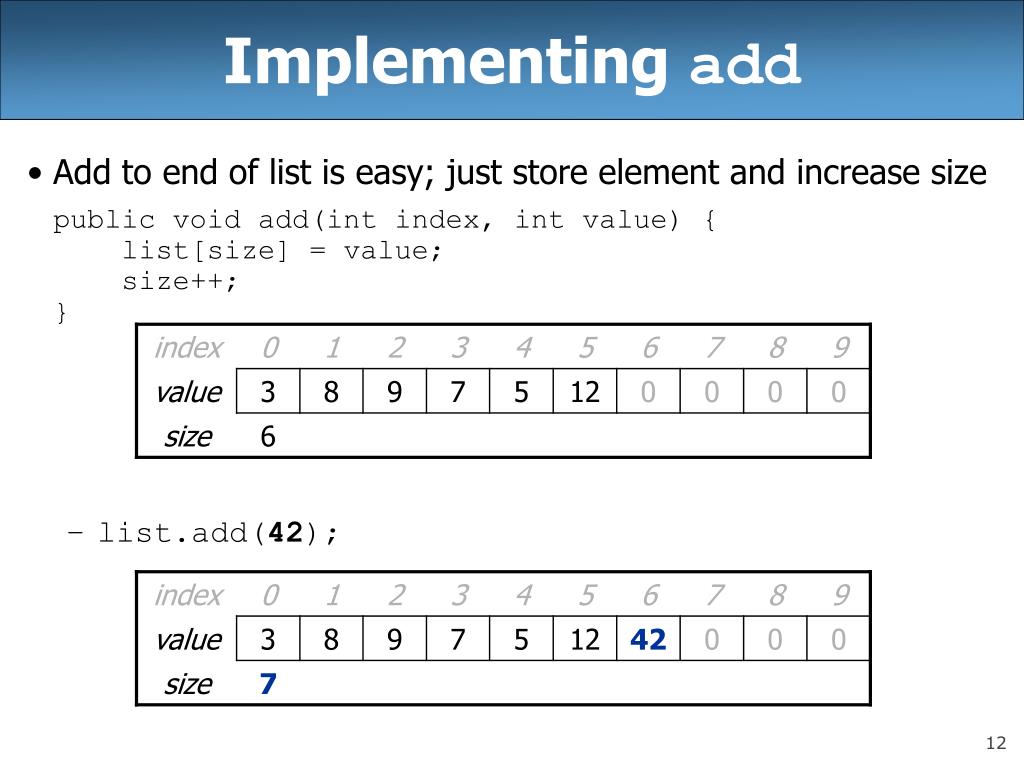 Implementing add

• Add to end of list is easy; just store element and increase size

public void add(int index, int value) {
    list[size] = value;
    size++;
}

| index | 0 | 1 | 2 | 3 | 4 | 5 | 6 | 7 | 8 | 9 |
|---|---|---|---|---|---|---|---|---|---|---|
| value | 3 | 8 | 9 | 7 | 5 | 12 | 0 | 0 | 0 | 0 |
| size | 6 | | | | | | | | | |

– list.add(42);

| index | 0 | 1 | 2 | 3 | 4 | 5 | 6 | 7 | 8 | 9 |
|---|---|---|---|---|---|---|---|---|---|---|
| value | 3 | 8 | 9 | 7 | 5 | 12 | 42 | 0 | 0 | 0 |
| size | 7 | | | | | | | | | |

12